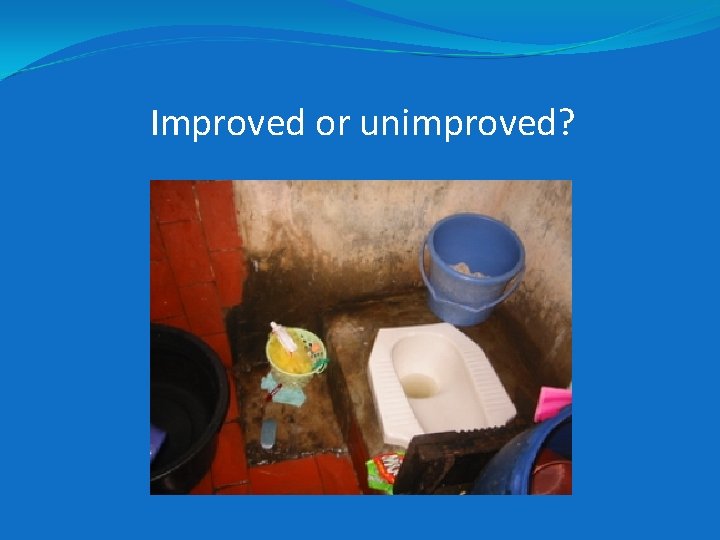 Improved or unimproved?